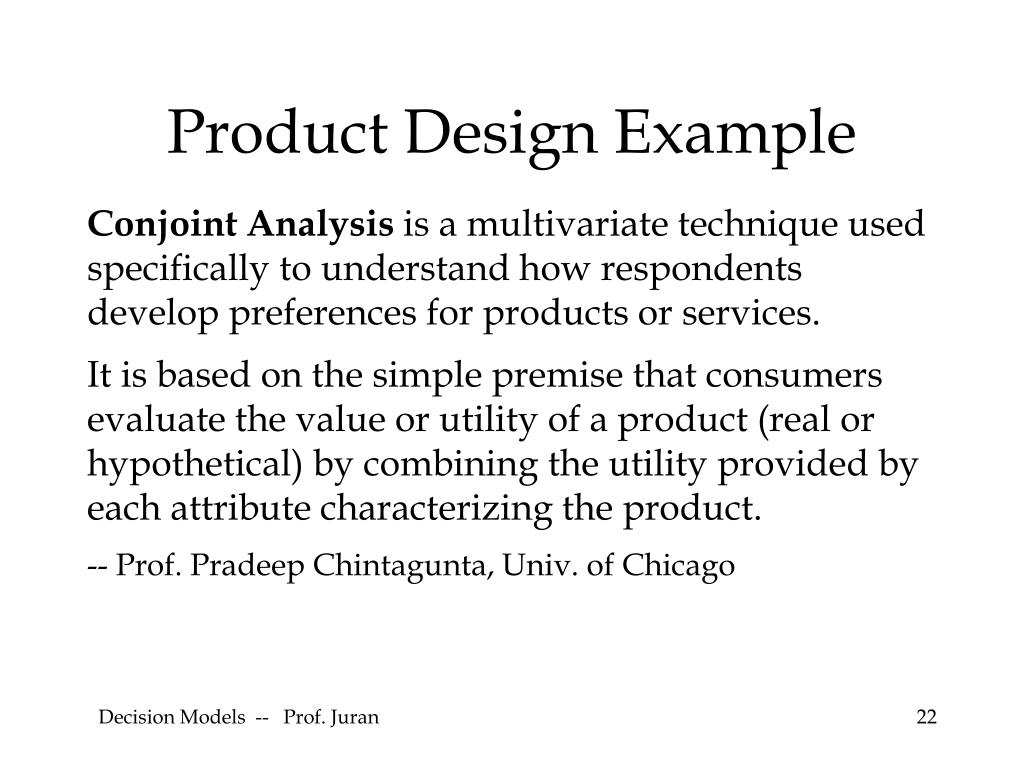 Product Design Example

Conjoint Analysis is a multivariate technique used specifically to understand how respondents develop preferences for products or services.

It is based on the simple premise that consumers evaluate the value or utility of a product (real or hypothetical) by combining the utility provided by each attribute characterizing the product.

-- Prof. Pradeep Chintagunta, Univ. of Chicago

Decision Models -- Prof. Juran

22